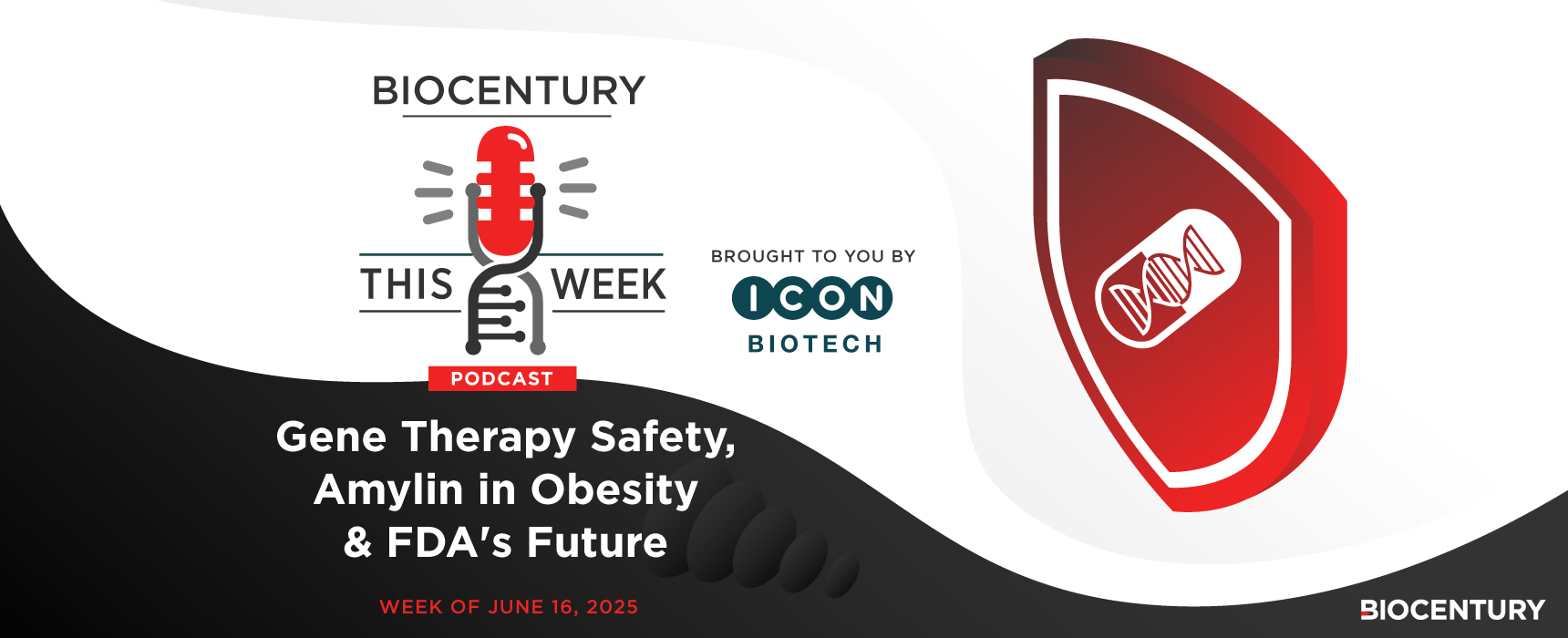 BIOCENTURY

THIS WEEK

PODCAST

BROUGHT TO YOU BY

ICON

BIOTECH

Gene Therapy Safety, Amylin in Obesity & FDA's Future

WEEK OF JUNE 16, 2025

BIOCENTURY